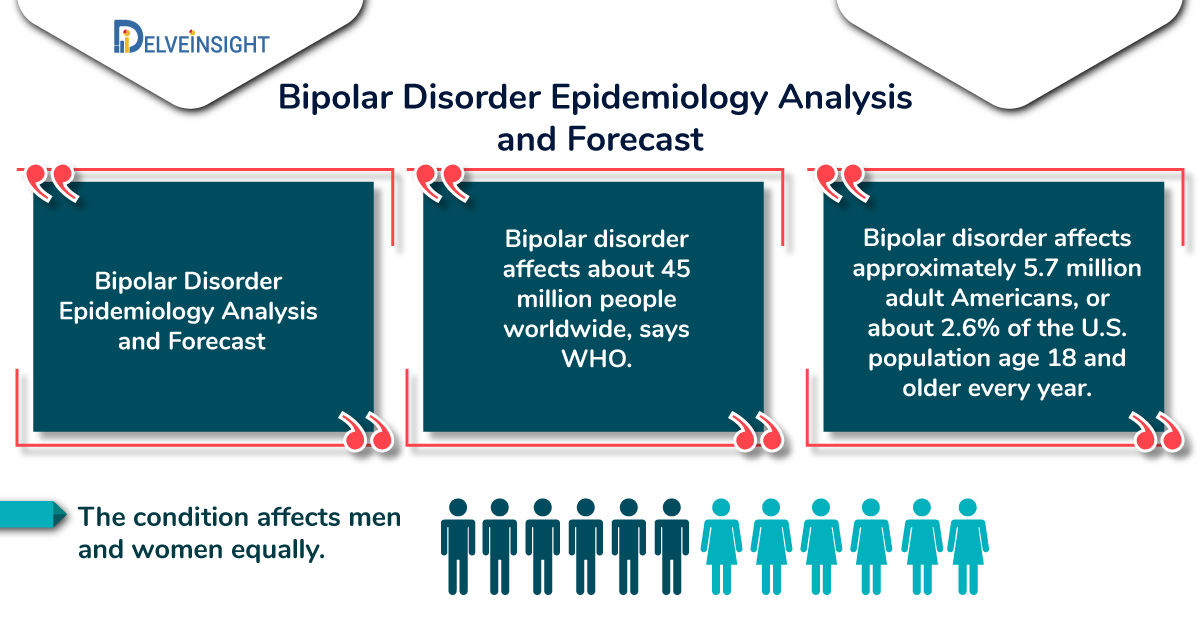 DELVEINSIGHT

Bipolar Disorder Epidemiology Analysis and Forecast

Bipolar Disorder Epidemiology Analysis and Forecast

Bipolar disorder affects about 45 million people worldwide, says WHO.

Bipolar disorder affects approximately 5.7 million adult Americans, or about 2.6% of the U.S. population age 18 and older every year.

The condition affects men and women equally.